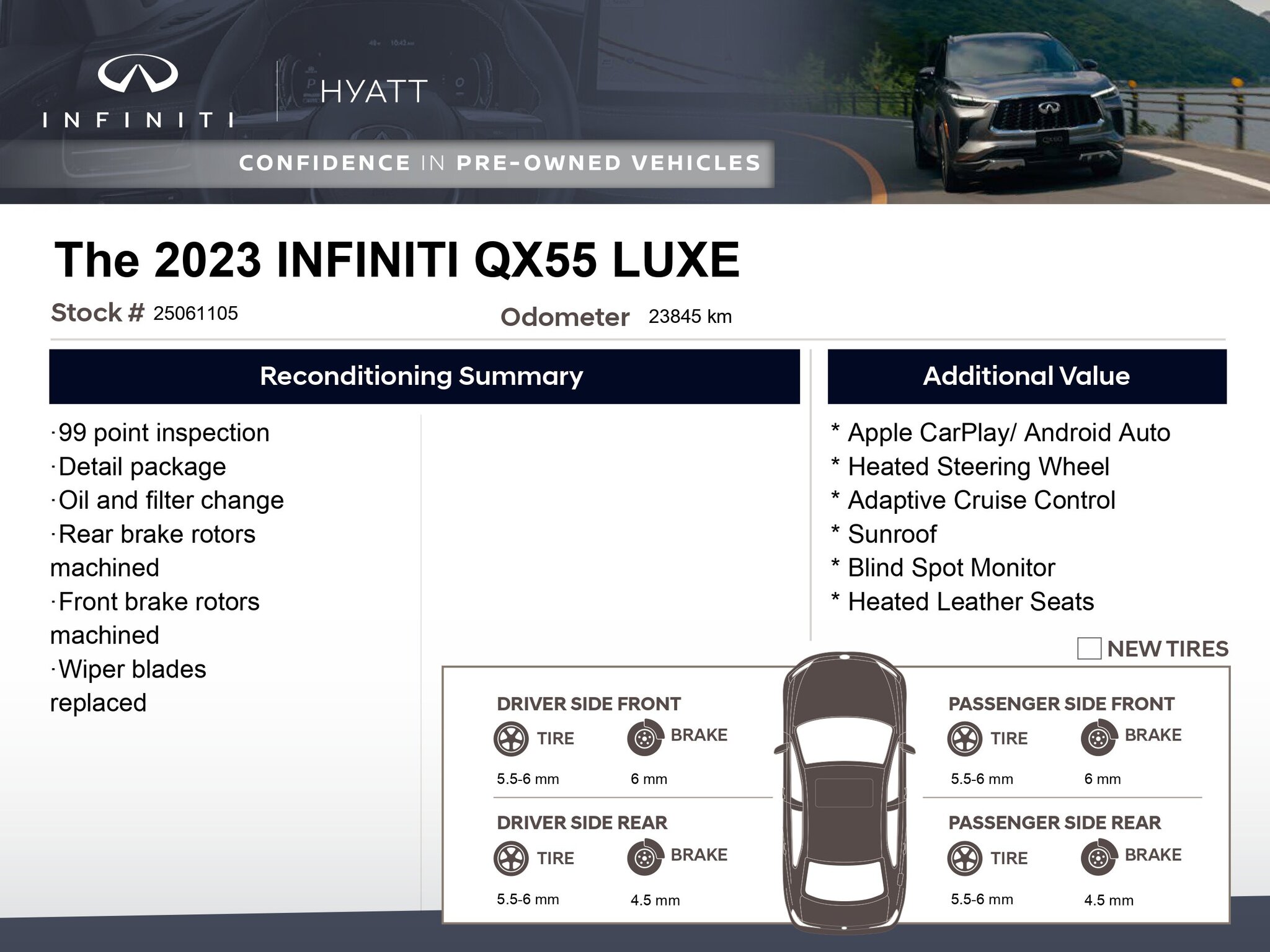 INFINITI HYATT

CONFIDENCE IN PRE-OWNED VEHICLES

The 2023 INFINITI QX55 LUXE

Stock # 25061105

Odometer 23845 km

Reconditioning Summary

·99 point inspection
·Detail package
·Oil and filter change
·Rear brake rotors machined
·Front brake rotors machined
·Wiper blades replaced

Additional Value

* Apple CarPlay/ Android Auto
* Heated Steering Wheel
* Adaptive Cruise Control
* Sunroof
* Blind Spot Monitor
* Heated Leather Seats

NEW TIRES

DRIVER SIDE FRONT
TIRE 5.5-6 mm
BRAKE 6 mm

DRIVER SIDE REAR
TIRE 5.5-6 mm
BRAKE 4.5 mm

PASSENGER SIDE FRONT
TIRE 5.5-6 mm
BRAKE 6 mm

PASSENGER SIDE REAR
TIRE 5.5-6 mm
BRAKE 4.5 mm